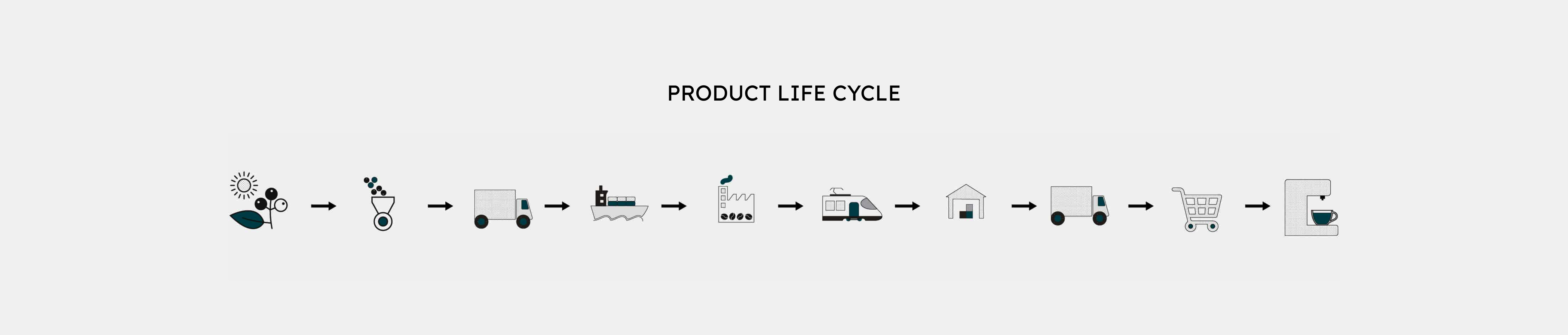 PRODUCT LIFE CYCLE